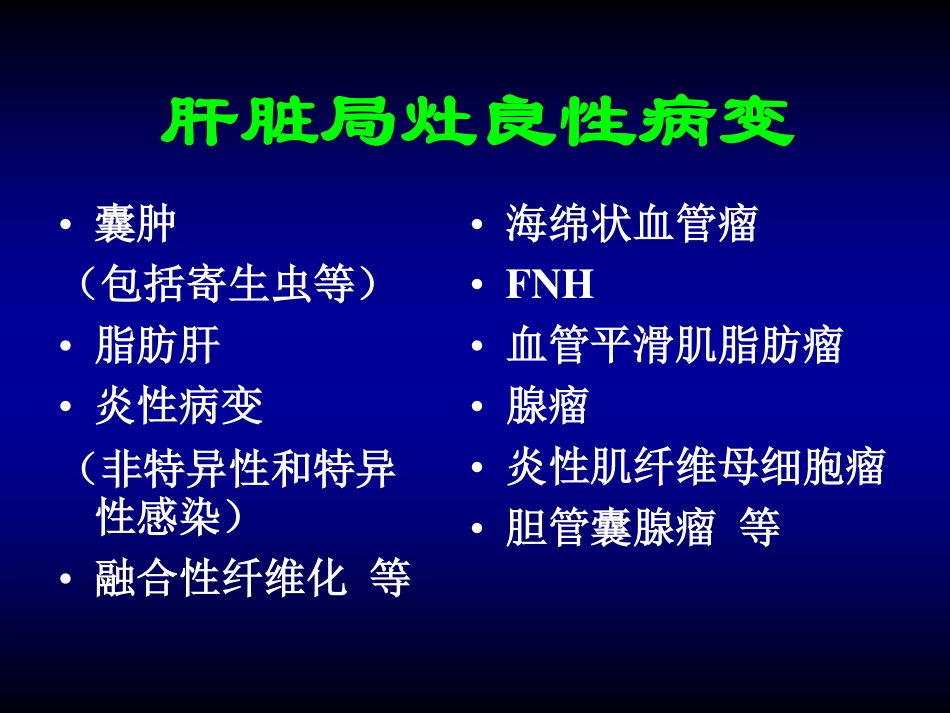 肝脏局灶良性病变

• 囊肿
（包括寄生虫等）
• 脂肪肝
• 炎性病变
（非特异性和特异性感染）
• 融合性纤维化 等

• 海绵状血管瘤
• FNH
• 血管平滑肌脂肪瘤
• 腺瘤
• 炎性肌纤维母细胞瘤
• 胆管囊腺瘤 等